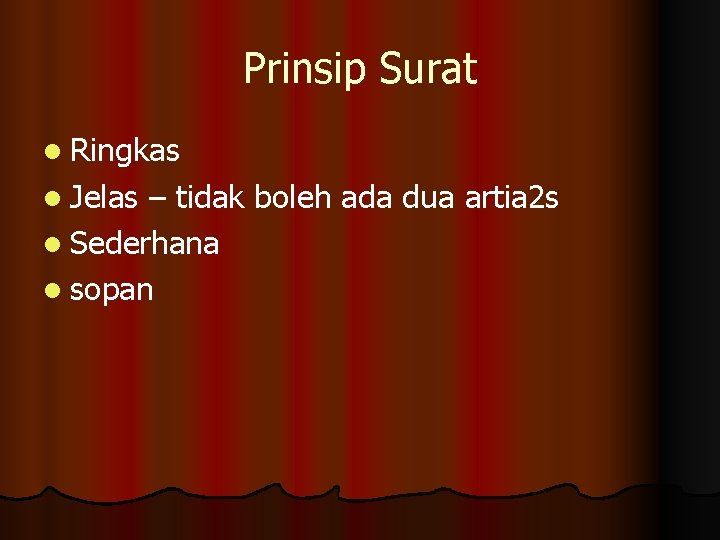 Prinsip Surat

- Ringkas
- Jelas – tidak boleh ada dua artia2s
- Sederhana
- sopan